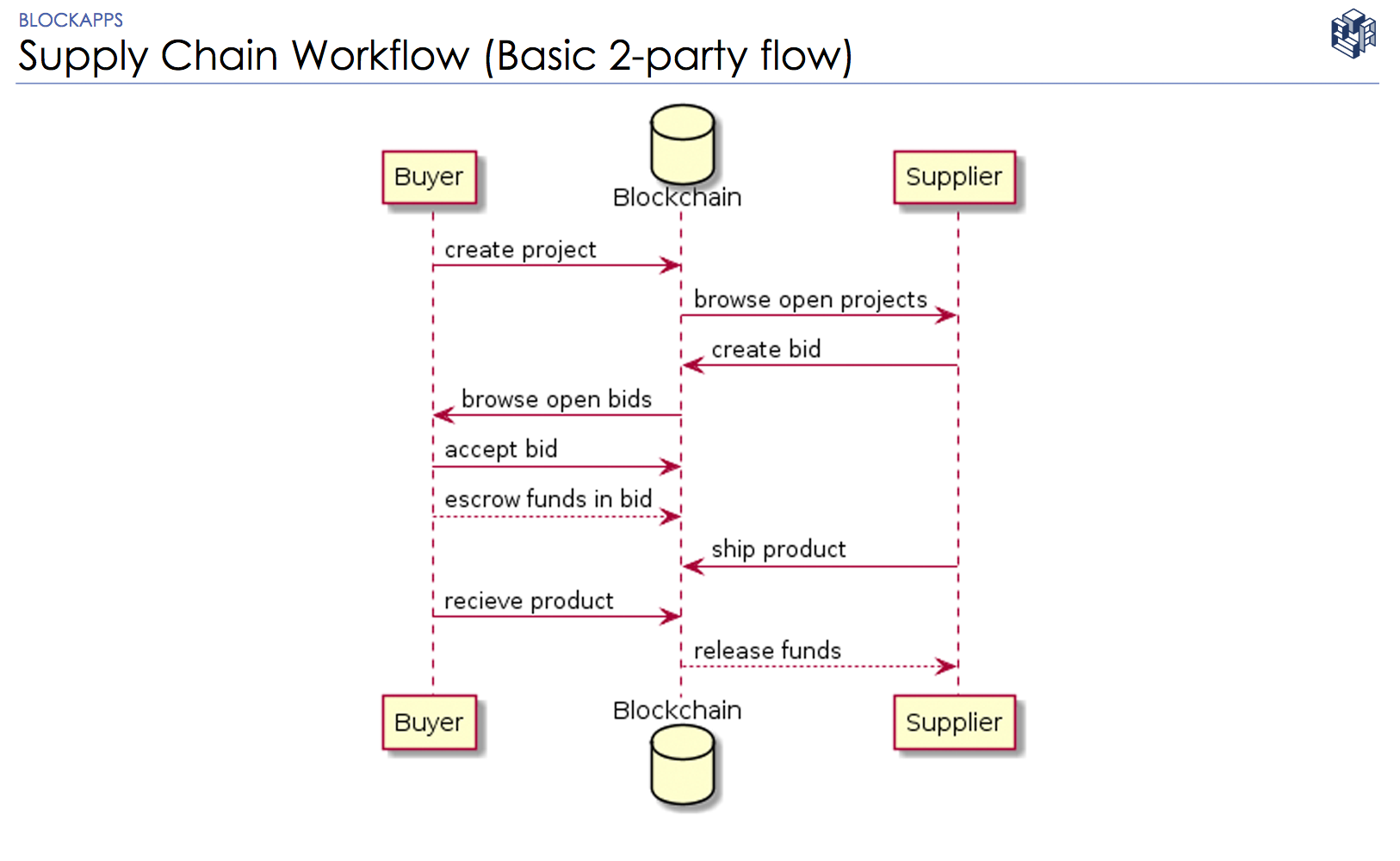 BLOCKAPPS

Supply Chain Workflow (Basic 2-party flow)

Buyer

Blockchain

Supplier

create project

browse open projects

create bid

browse open bids

accept bid

escrow funds in bid

ship product

recieve product

release funds

Buyer

Blockchain

Supplier